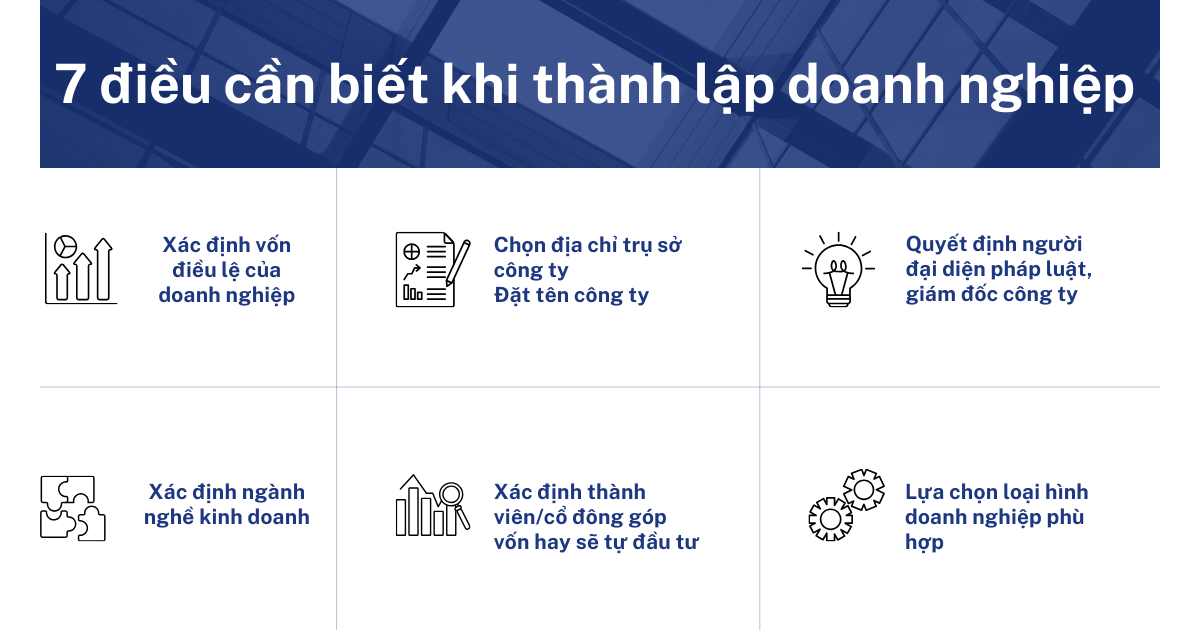 7 điều cần biết khi thành lập doanh nghiệp

Xác định vốn điều lệ của doanh nghiệp

Chọn địa chỉ trụ sở công ty
Đặt tên công ty

Quyết định người đại diện pháp luật, giám đốc công ty

Xác định ngành nghề kinh doanh

Xác định thành viên/cổ đông góp vốn hay sẽ tự đầu tư

Lựa chọn loại hình doanh nghiệp phù hợp